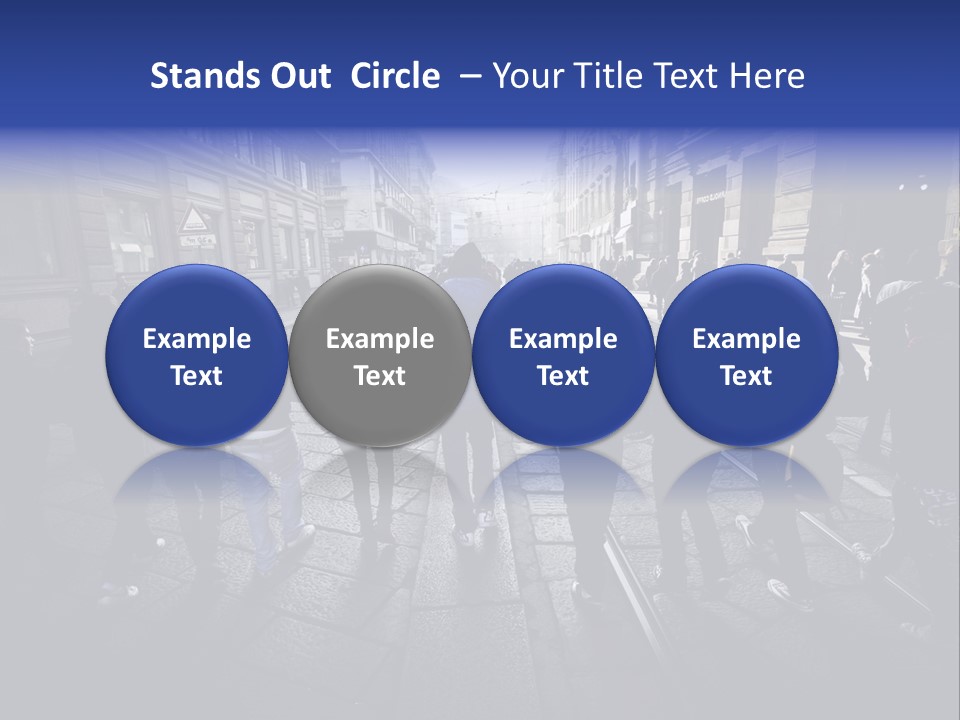 Stands Out Circle – Your Title Text Here

Example Text

Example Text

Example Text

Example Text